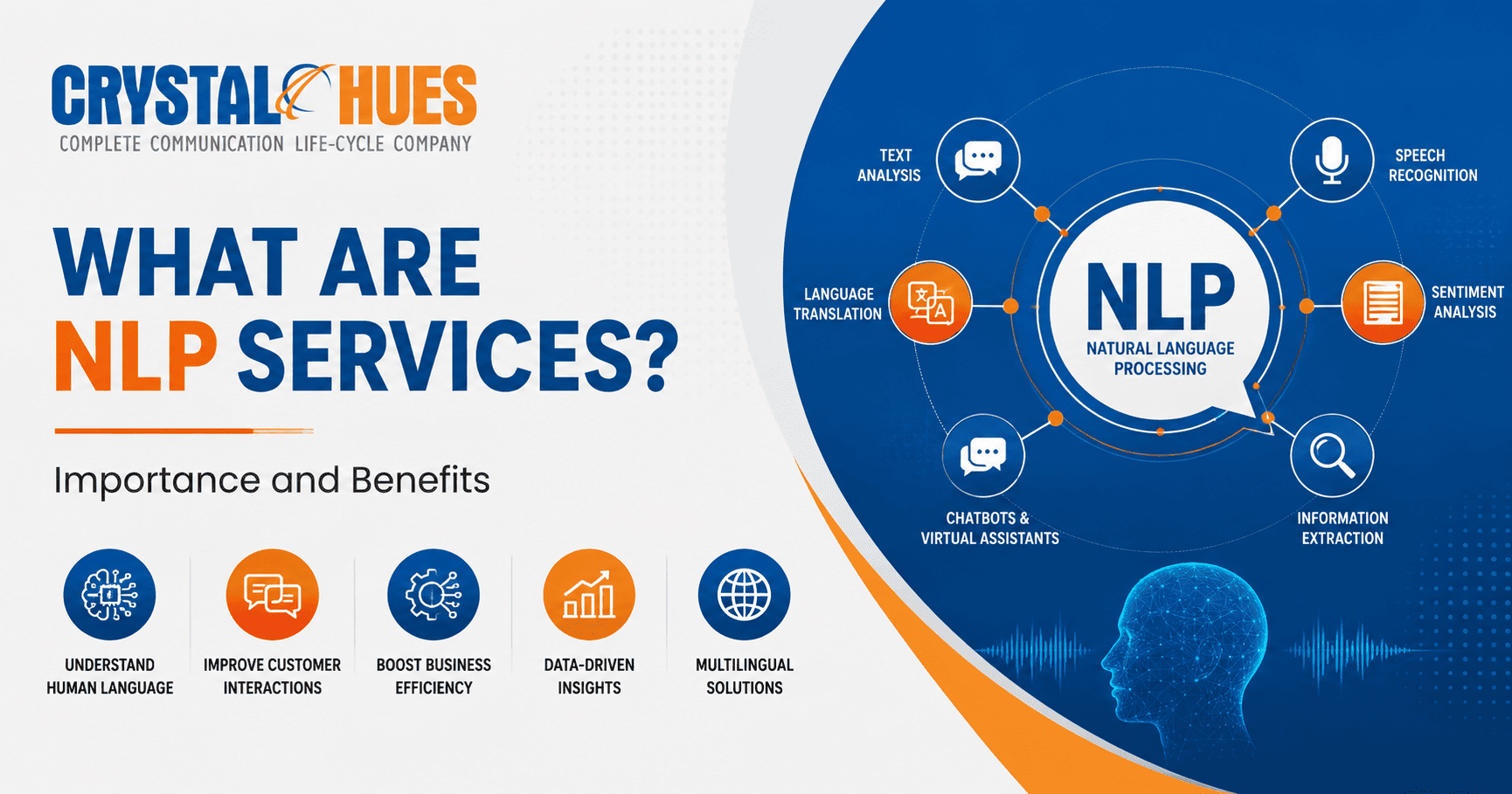 CRYSTAL HUES
COMPLETE COMMUNICATION LIFE-CYCLE COMPANY

WHAT ARE NLP SERVICES?

Importance and Benefits

UNDERSTAND HUMAN LANGUAGE

IMPROVE CUSTOMER INTERACTIONS

BOOST BUSINESS EFFICIENCY

DATA-DRIVEN INSIGHTS

MULTILINGUAL SOLUTIONS

TEXT ANALYSIS

SPEECH RECOGNITION

LANGUAGE TRANSLATION

NLP
NATURAL LANGUAGE PROCESSING

SENTIMENT ANALYSIS

CHATBOTS & VIRTUAL ASSISTANTS

INFORMATION EXTRACTION